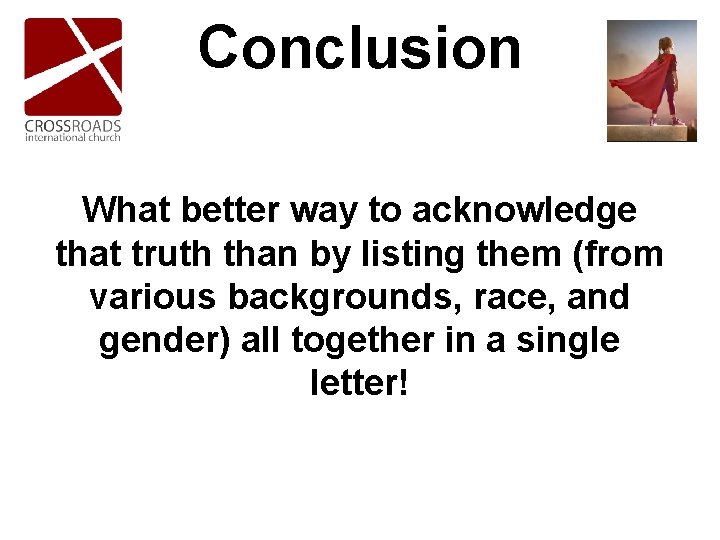 CROSSROADS
international church

Conclusion

What better way to acknowledge that truth than by listing them (from various backgrounds, race, and gender) all together in a single letter!